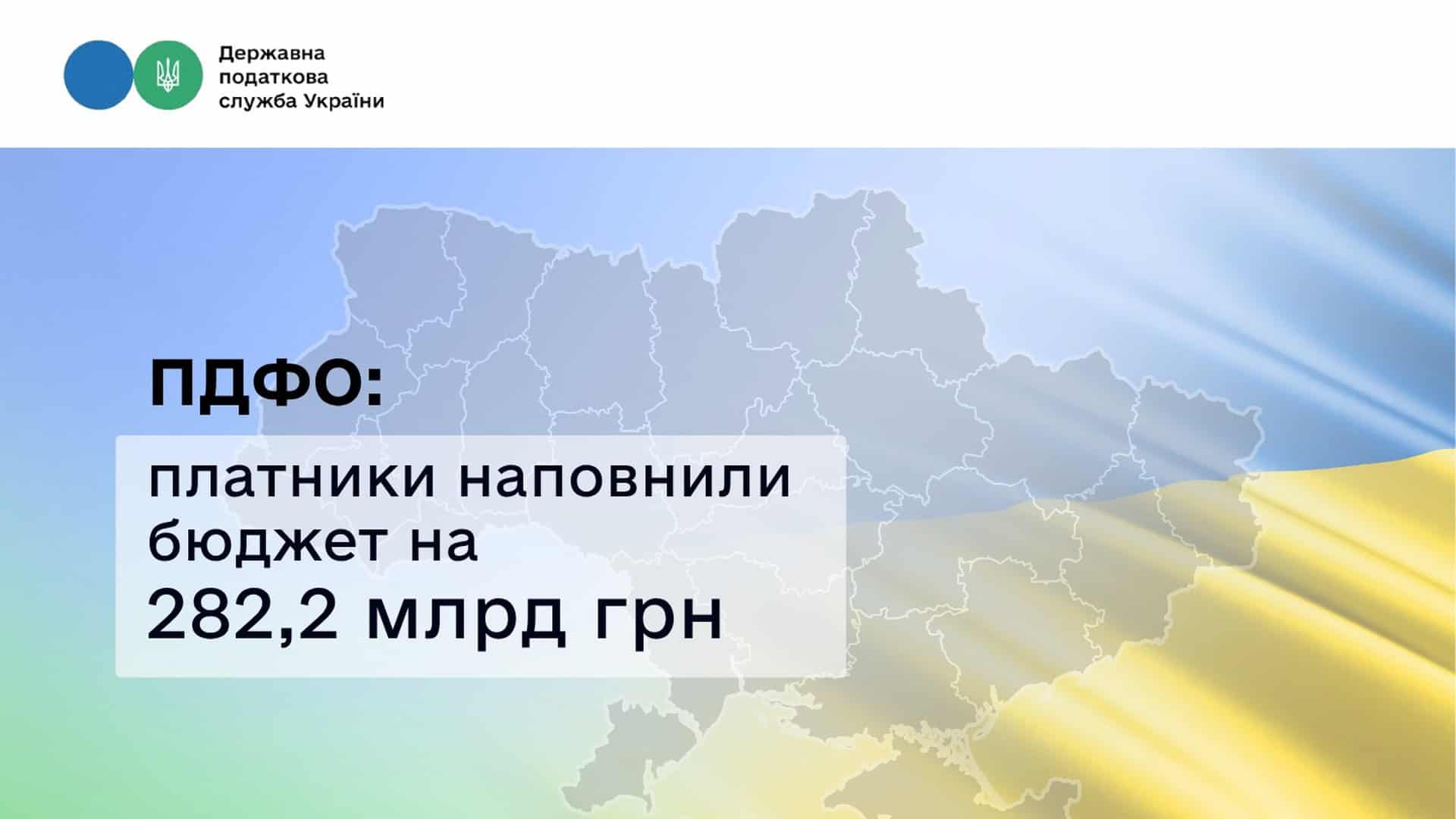 Державна податкова служба України

ПДФО:

платники наповнили бюджет на 282,2 млрд грн